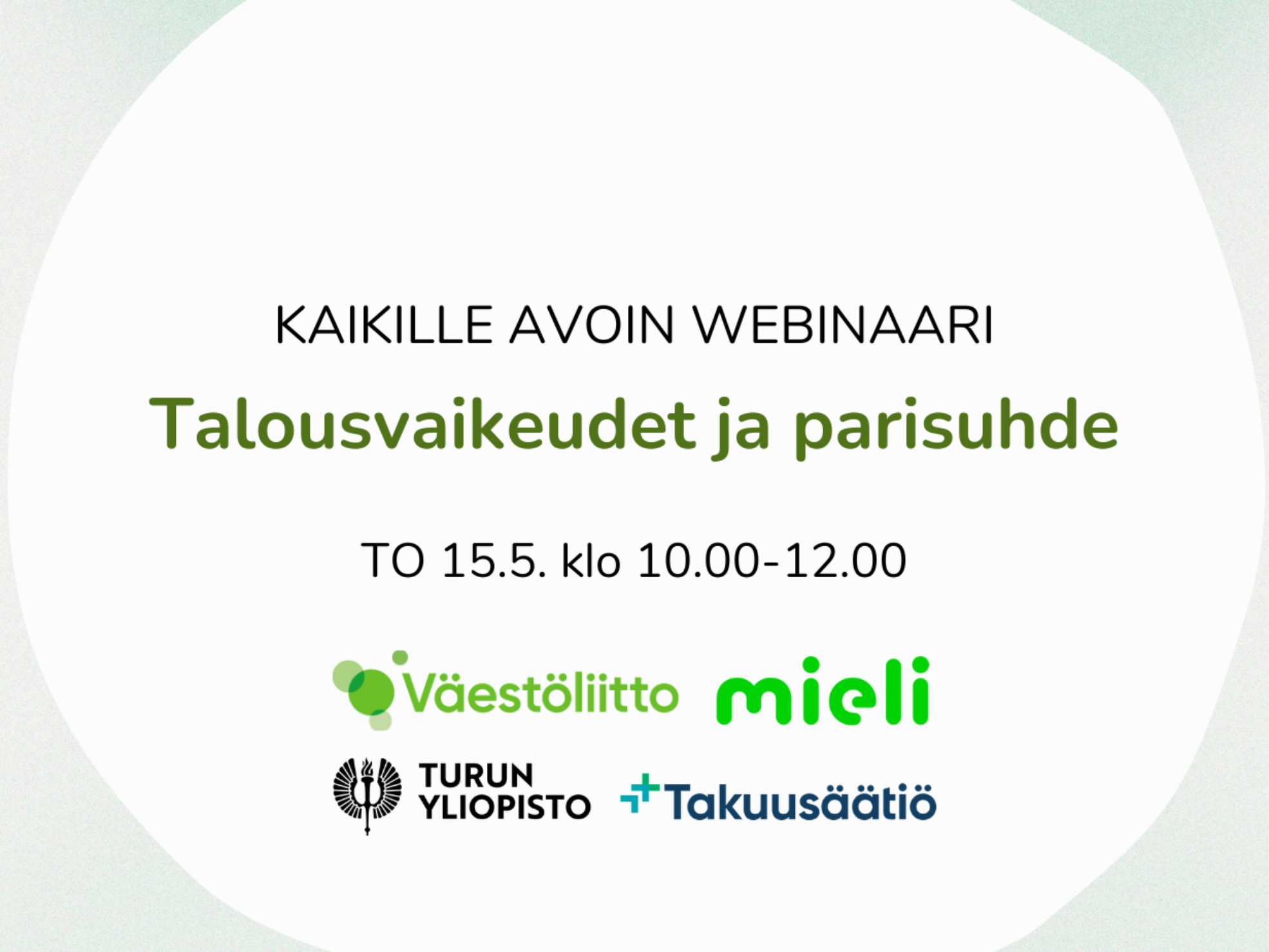 KAIKILLE AVOIN WEBINAARI

Talousvaikeudet ja parisuhde

TO 15.5. klo 10.00-12.00

Väestöliitto mieli

TURUN YLIOPISTO Takuusäätiö